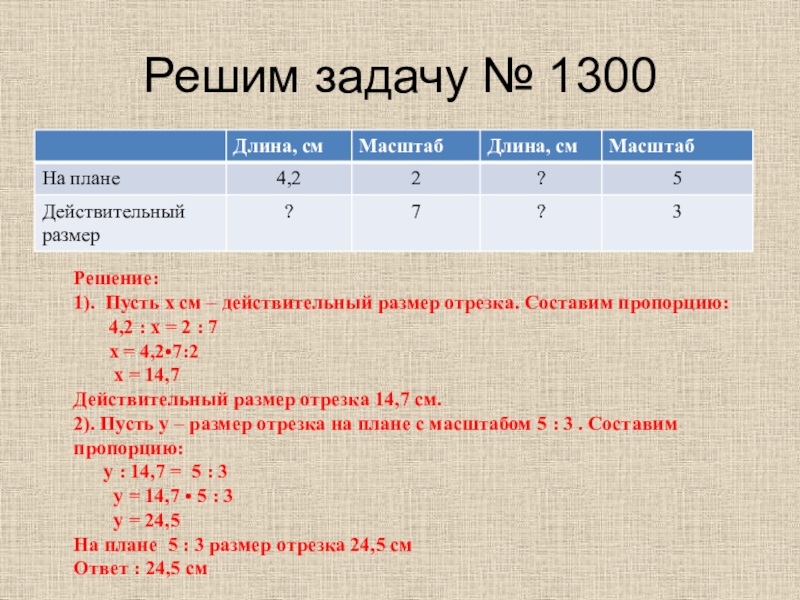 Решим задачу № 1300

| | Длина, см | Масштаб | Длина, см | Масштаб |
|---|---|---|---|---|
| На плане | 4,2 | 2 | ? | 5 |
| Действительный размер | ? | 7 | ? | 3 |

Решение:
1). Пусть х см – действительный размер отрезка. Составим пропорцию:
4,2 : х = 2 : 7
х = 4,2•7:2
х = 14,7
Действительный размер отрезка 14,7 см.
2). Пусть у – размер отрезка на плане с масштабом 5 : 3 . Составим пропорцию:
у : 14,7 = 5 : 3
у = 14,7 • 5 : 3
у = 24,5
На плане 5 : 3 размер отрезка 24,5 см
Ответ : 24,5 см